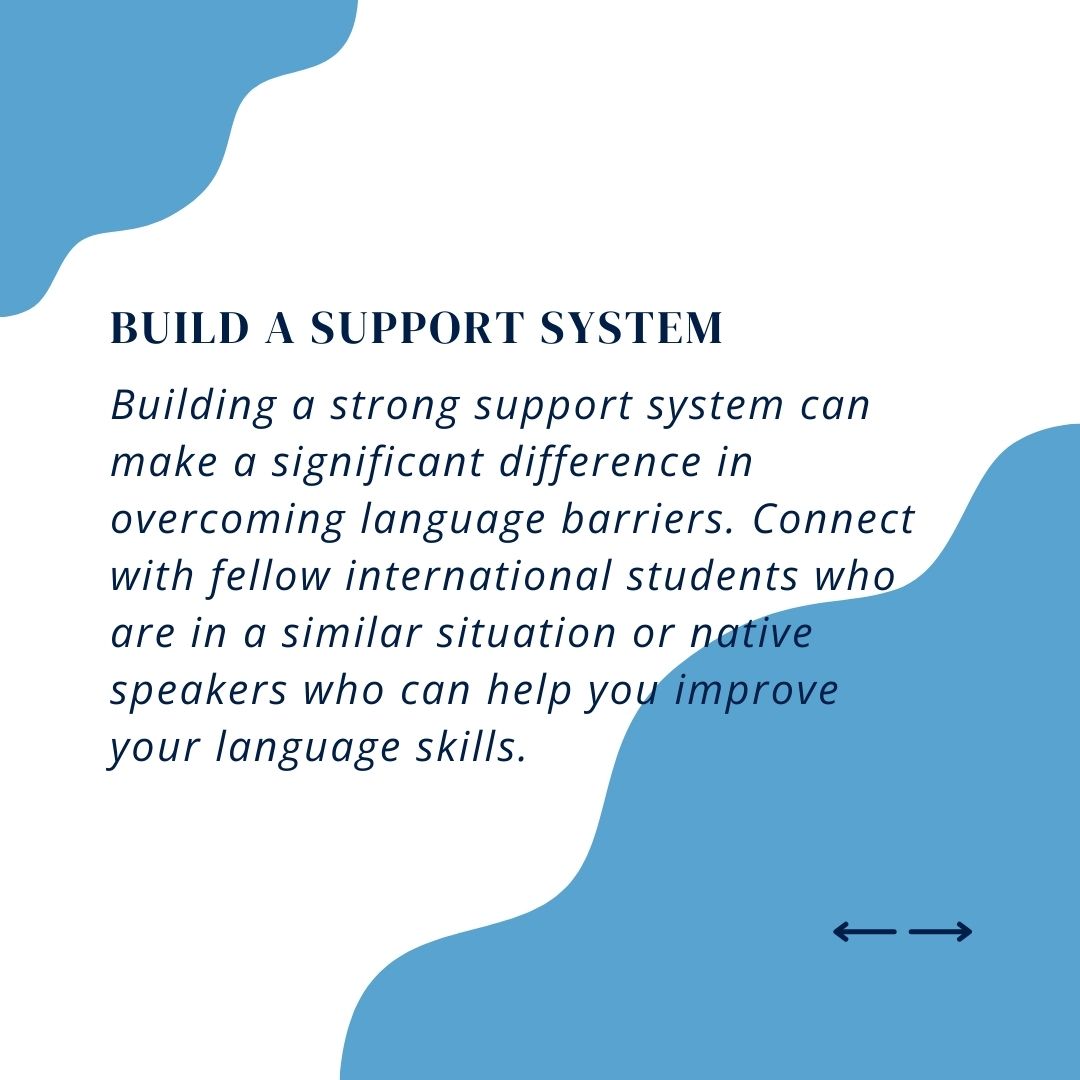 BUILD A SUPPORT SYSTEM

Building a strong support system can make a significant difference in overcoming language barriers. Connect with fellow international students who are in a similar situation or native speakers who can help you improve your language skills.